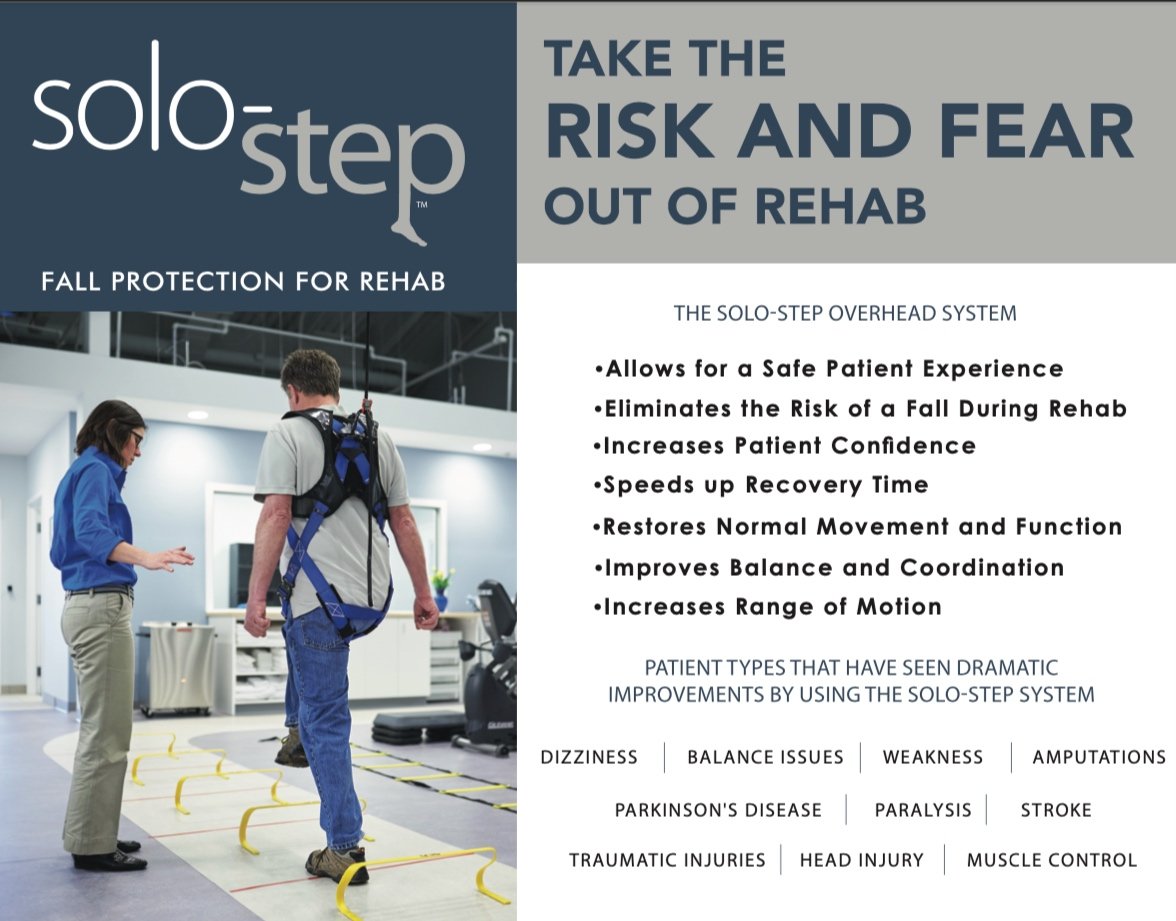 solo-step™

FALL PROTECTION FOR REHAB

TAKE THE
RISK AND FEAR
OUT OF REHAB

THE SOLO-STEP OVERHEAD SYSTEM

•Allows for a Safe Patient Experience
•Eliminates the Risk of a Fall During Rehab
•Increases Patient Confidence
•Speeds up Recovery Time
•Restores Normal Movement and Function
•Improves Balance and Coordination
•Increases Range of Motion

PATIENT TYPES THAT HAVE SEEN DRAMATIC IMPROVEMENTS BY USING THE SOLO-STEP SYSTEM

DIZZINESS | BALANCE ISSUES | WEAKNESS | AMPUTATIONS

PARKINSON'S DISEASE | PARALYSIS | STROKE

TRAUMATIC INJURIES | HEAD INJURY | MUSCLE CONTROL